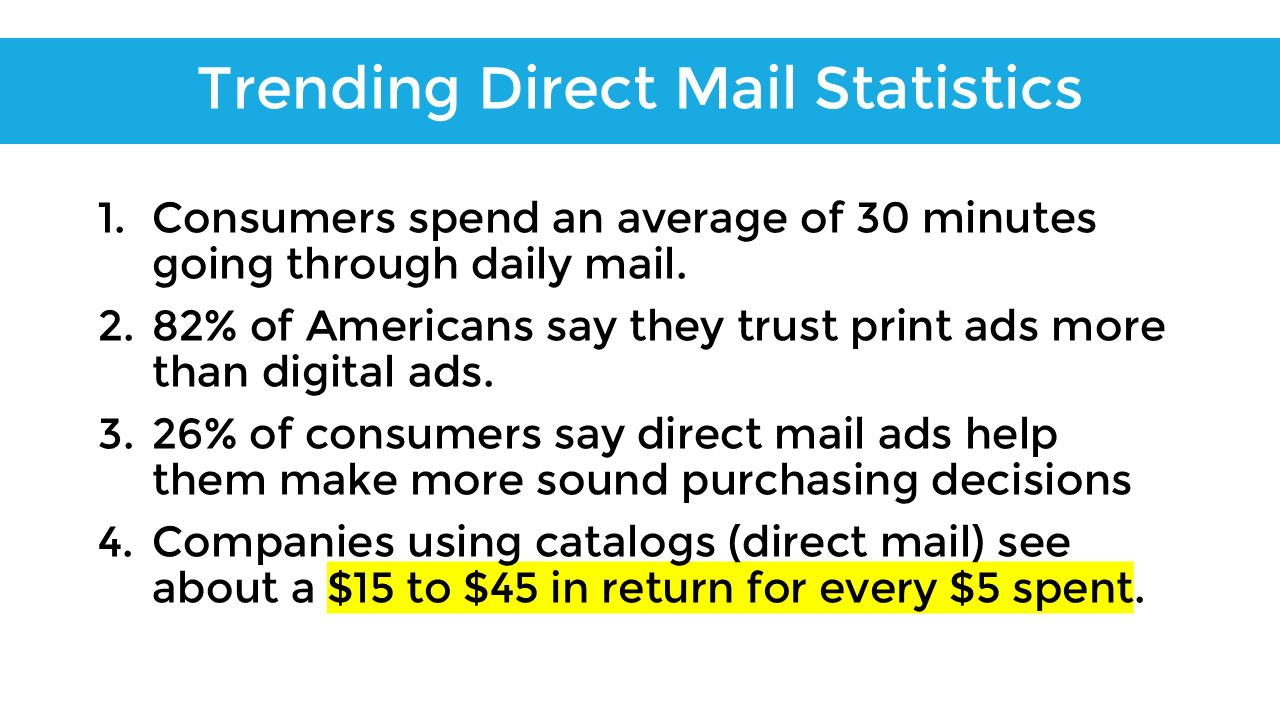 Trending Direct Mail Statistics

1. Consumers spend an average of 30 minutes going through daily mail.
2. 82% of Americans say they trust print ads more than digital ads.
3. 26% of consumers say direct mail ads help them make more sound purchasing decisions
4. Companies using catalogs (direct mail) see about a \$15 to \$45 in return for every \$5 spent.